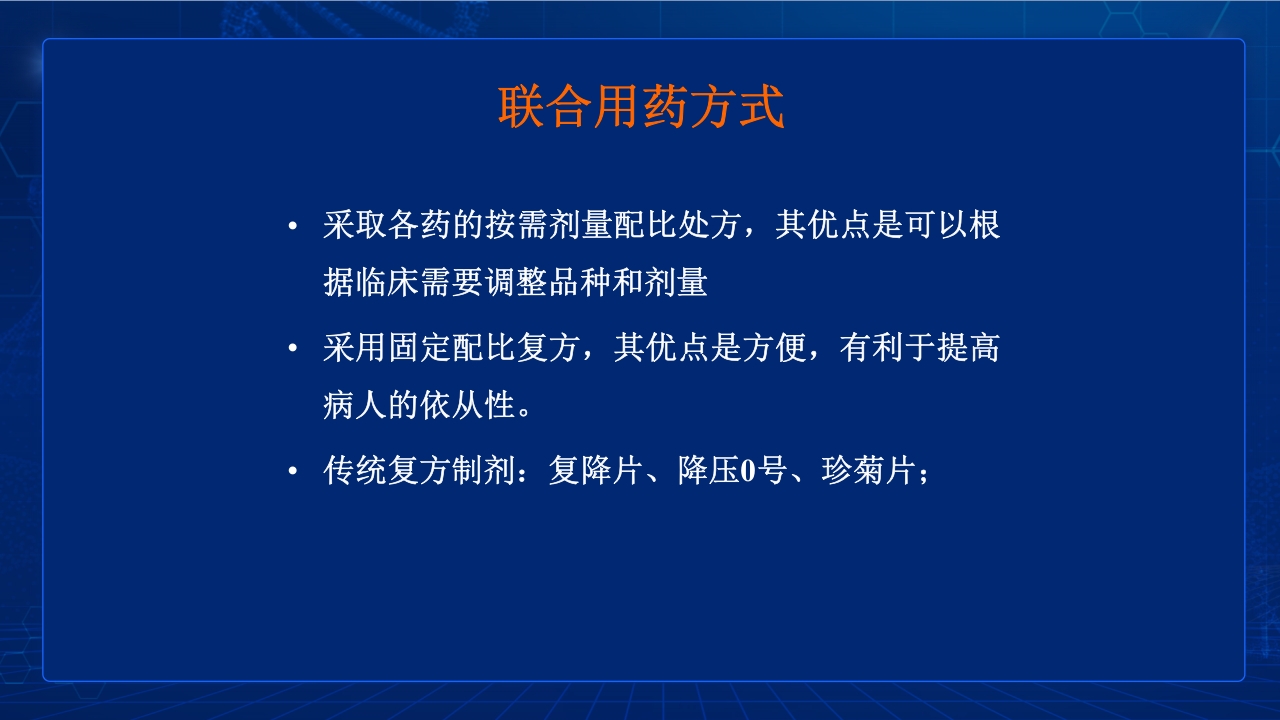 联合用药方式

• 采取各药的按需剂量配比处方，其优点是可以根据临床需要调整品种和剂量

• 采用固定配比复方，其优点是方便，有利于提高病人的依从性。

• 传统复方制剂：复降片、降压0号、珍菊片；